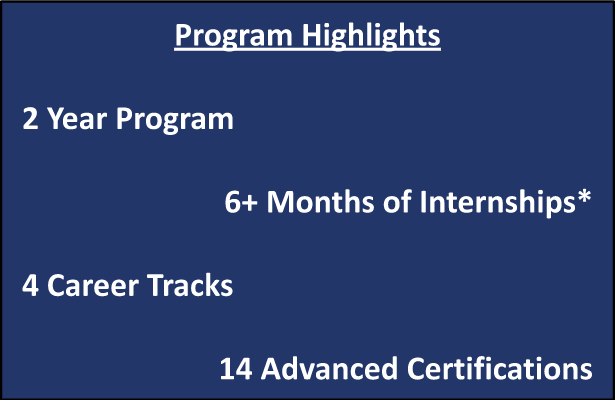 Program Highlights

2 Year Program

6+ Months of Internships*

4 Career Tracks

14 Advanced Certifications